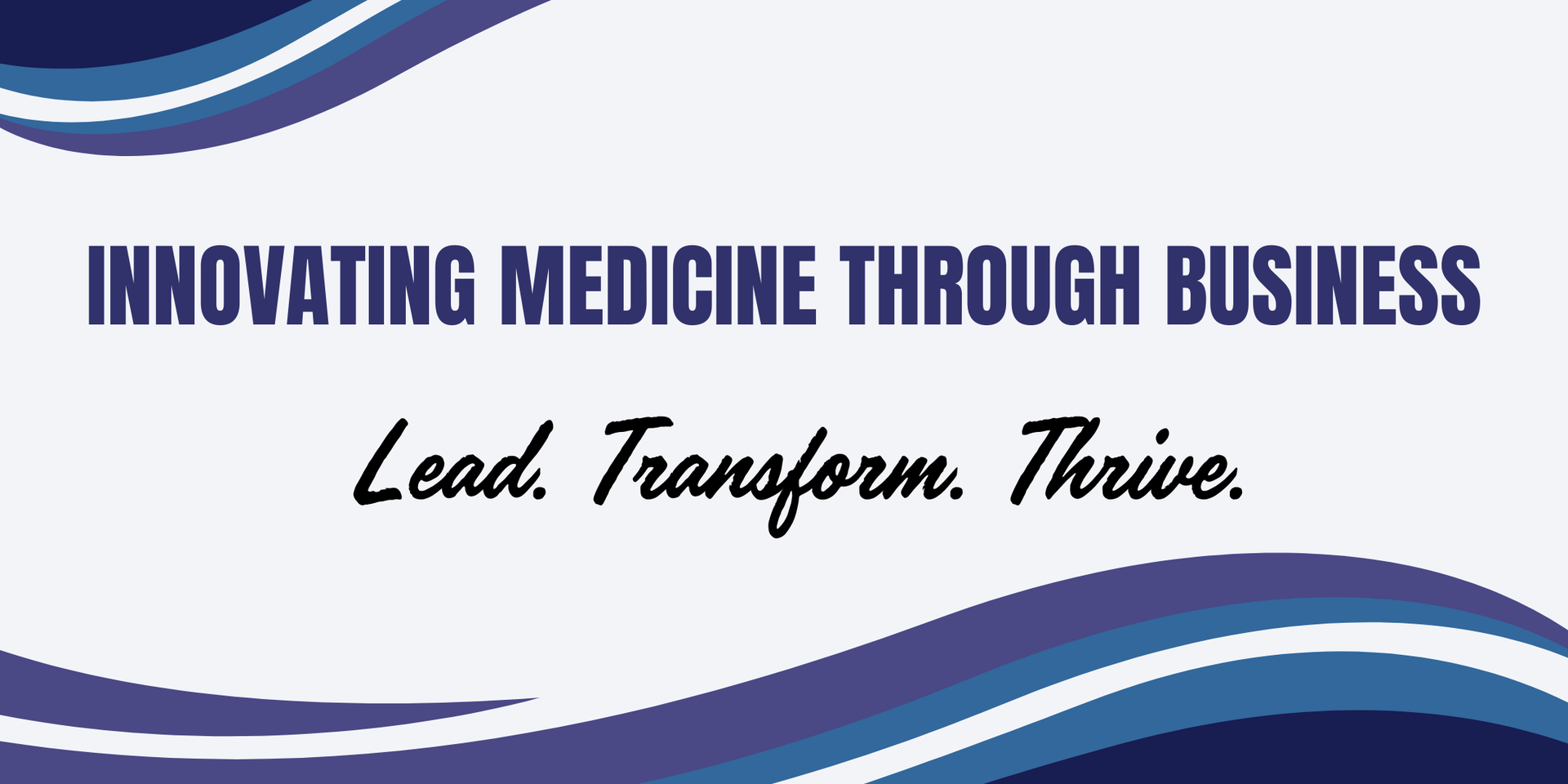 INNOVATING MEDICINE THROUGH BUSINESS

Lead. Transform. Thrive.